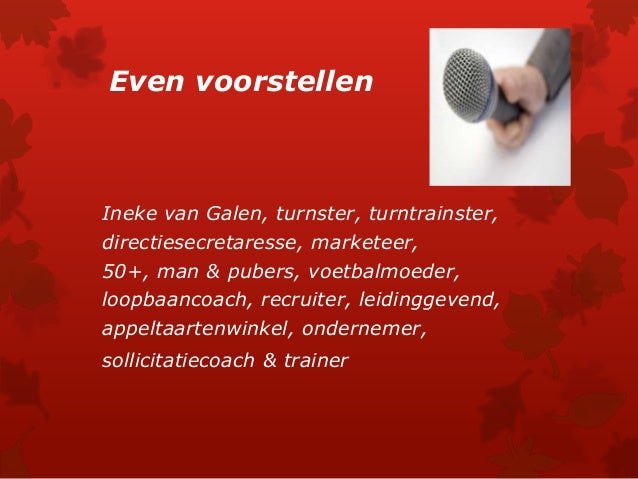 Even voorstellen

Ineke van Galen, turnster, turntrainster, directiesecretaresse, marketeer, 50+, man & pubers, voetbalmoeder, loopbaancoach, recruiter, leidinggevend, appeltaartenwinkel, ondernemer, sollicitatiecoach & trainer